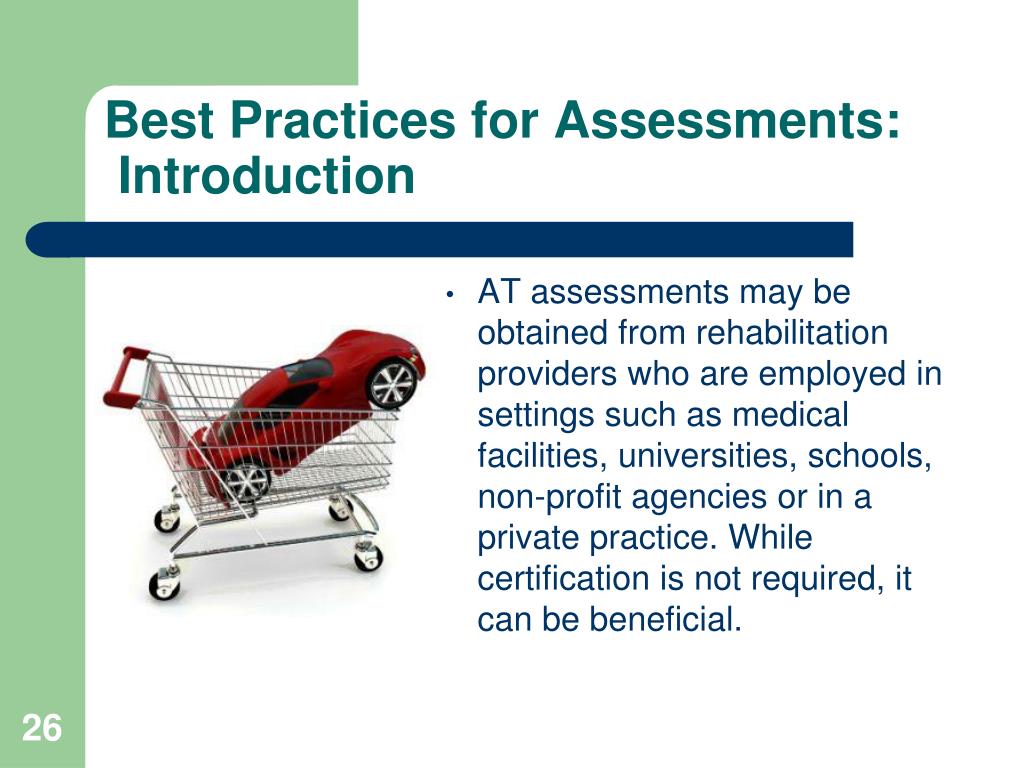 Best Practices for Assessments: Introduction

• AT assessments may be obtained from rehabilitation providers who are employed in settings such as medical facilities, universities, schools, non-profit agencies or in a private practice. While certification is not required, it can be beneficial.

26